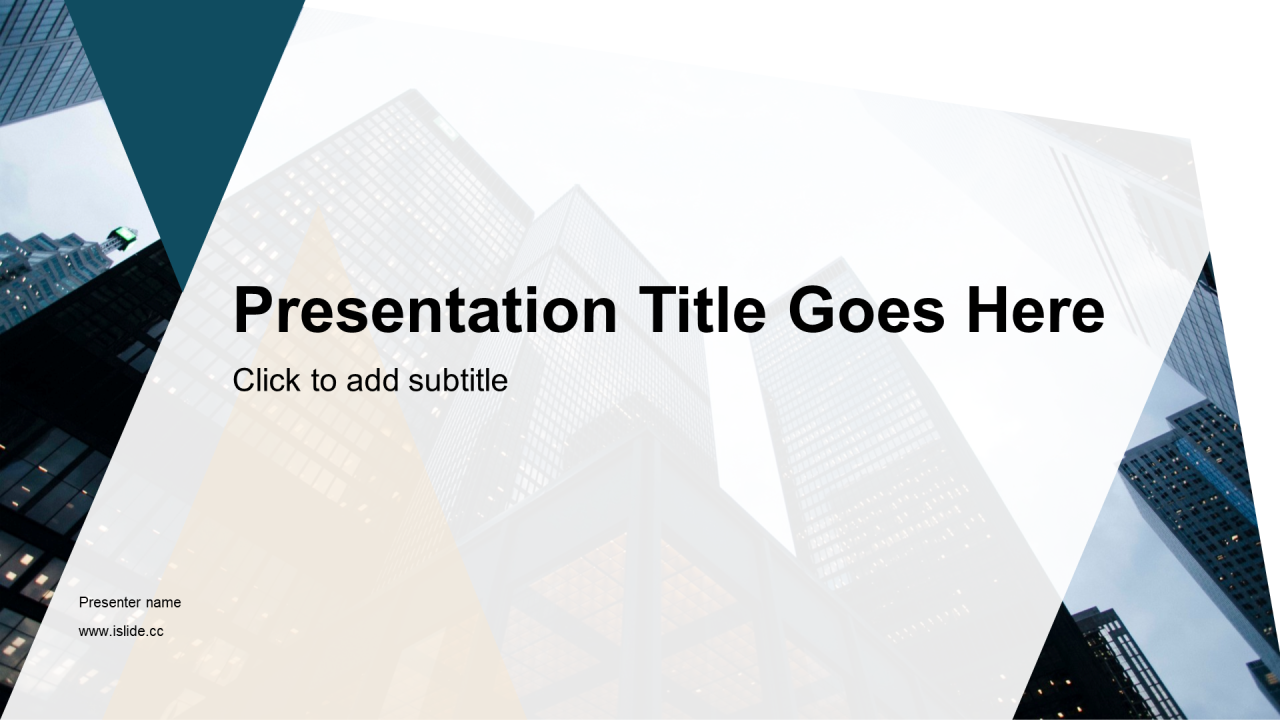 Presentation Title Goes Here

Click to add subtitle

Presenter name

www.islide.cc